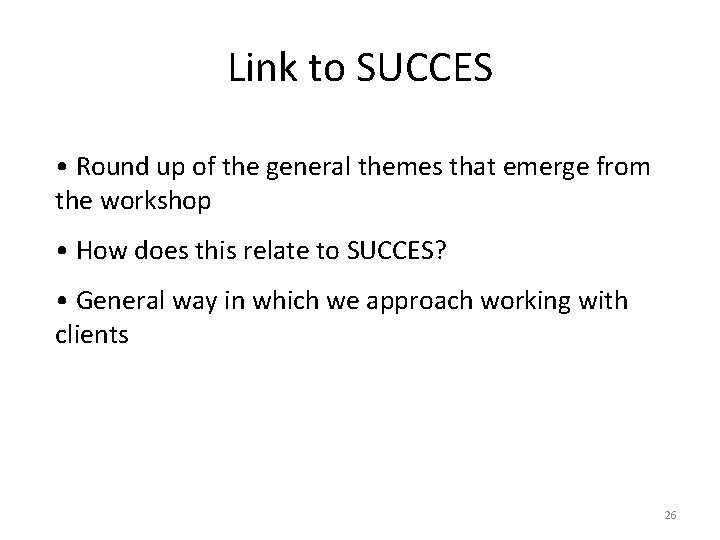 Link to SUCCES

• Round up of the general themes that emerge from the workshop

• How does this relate to SUCCES?

• General way in which we approach working with clients

26